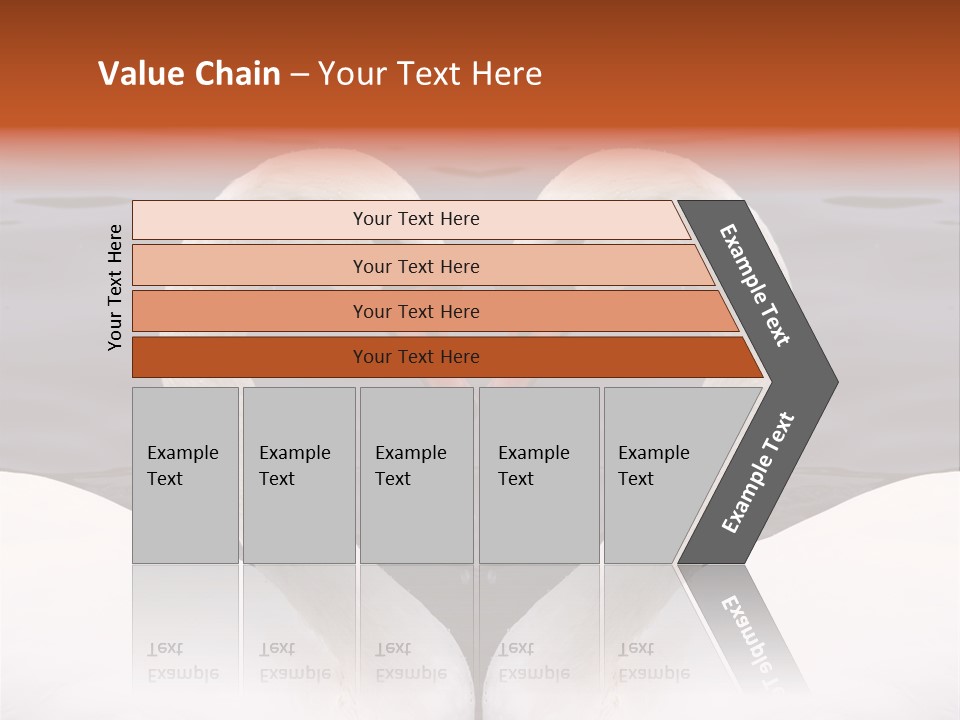 Value Chain – Your Text Here

Your Text Here

Your Text Here

Your Text Here

Your Text Here

Your Text Here

Example Text

Example Text

Example Text

Example Text

Example Text

Example Text

Example Text